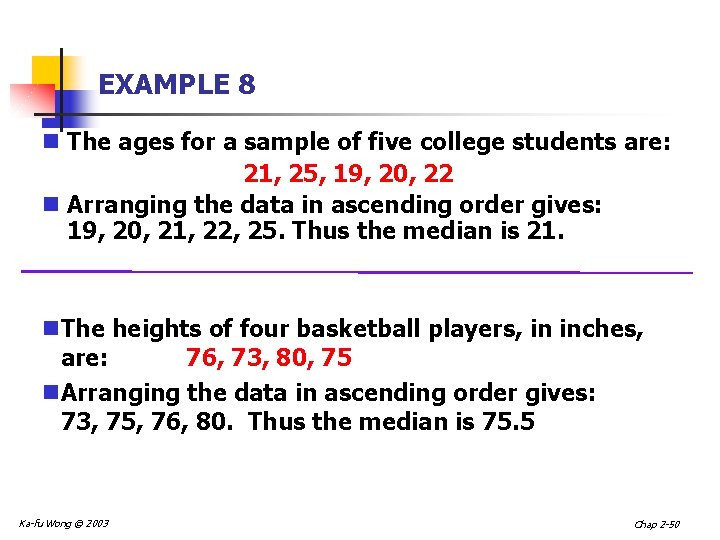 EXAMPLE 8

The ages for a sample of five college students are:
21, 25, 19, 20, 22

Arranging the data in ascending order gives: 19, 20, 21, 22, 25. Thus the median is 21.

The heights of four basketball players, in inches, are: 76, 73, 80, 75

Arranging the data in ascending order gives: 73, 75, 76, 80. Thus the median is 75.5

Ka-fu Wong © 2003

Chap 2-50